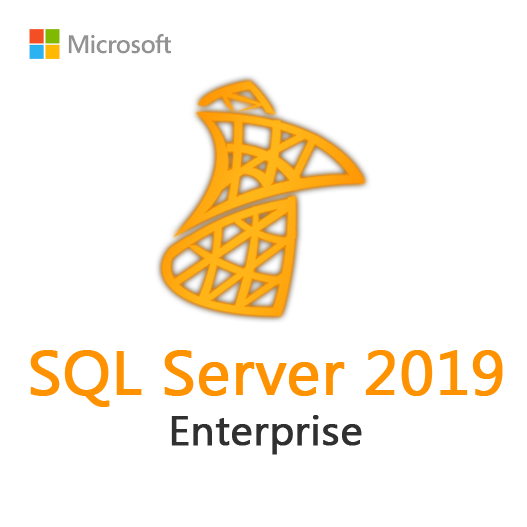 Microsoft

SQL Server 2019
Enterprise